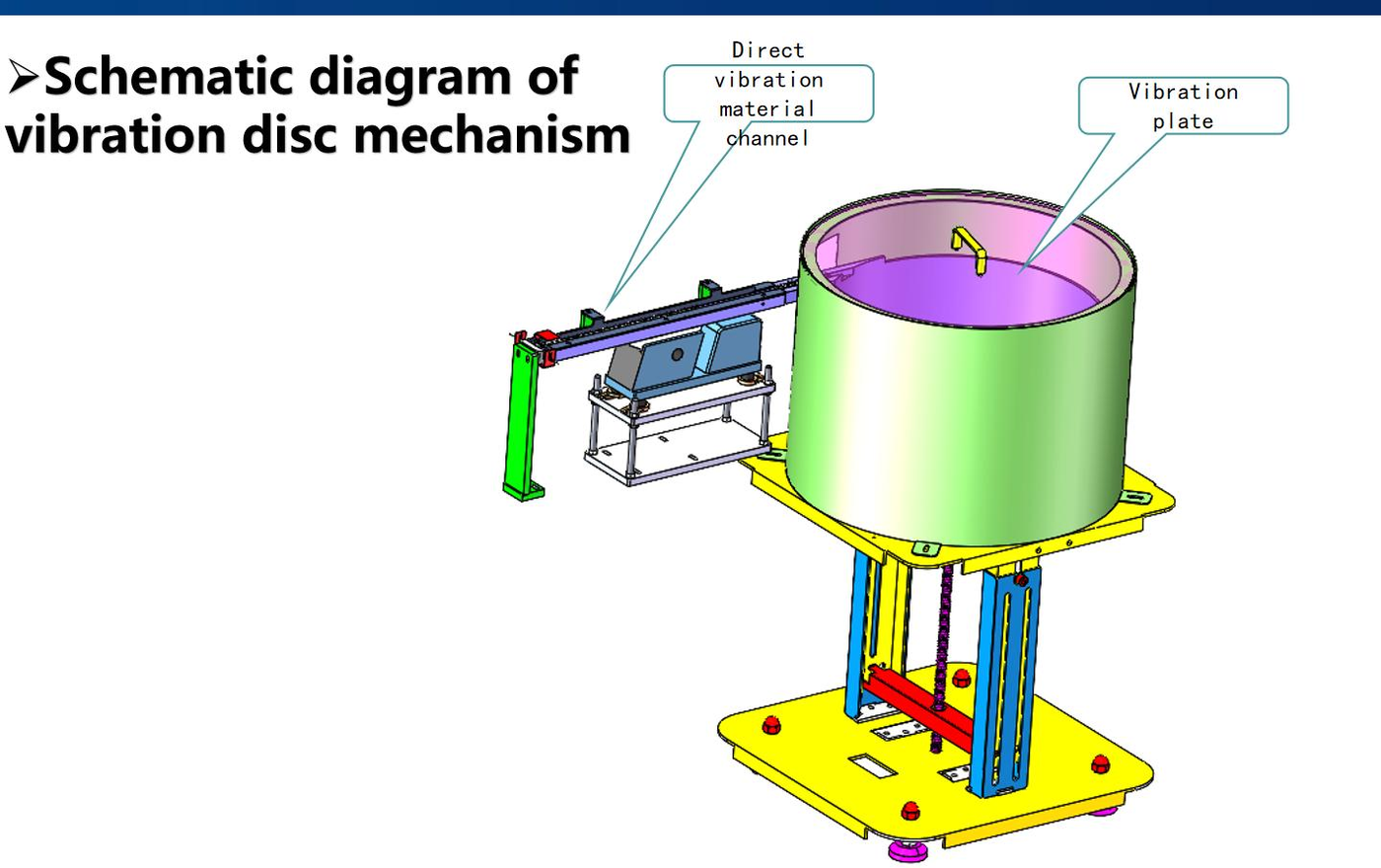 ➢Schematic diagram of vibration disc mechanism

Direct vibration material channel

Vibration plate